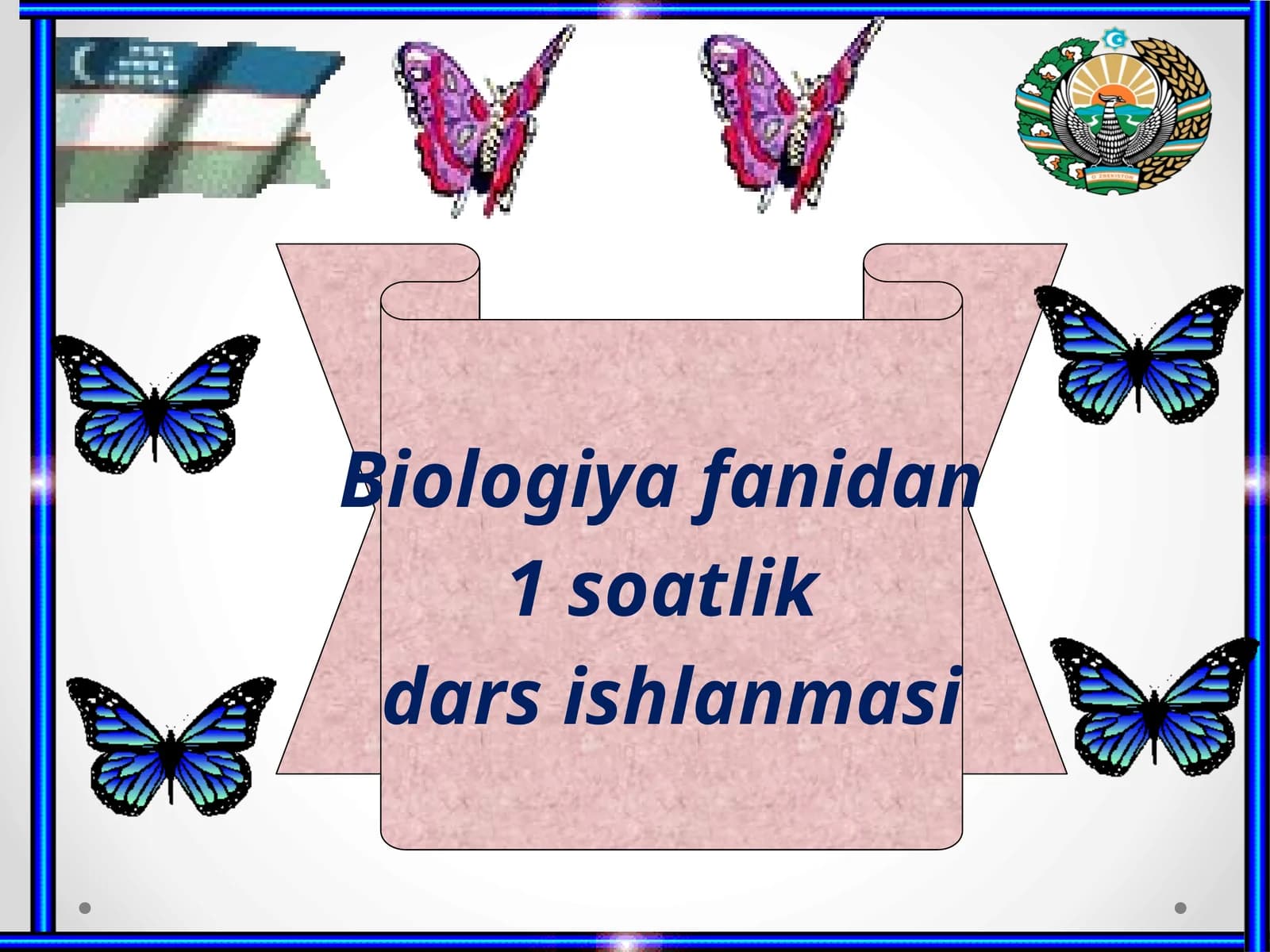 O'ZBEKISTON

Biologiya fanidan
1 soatlik
dars ishlanmasi